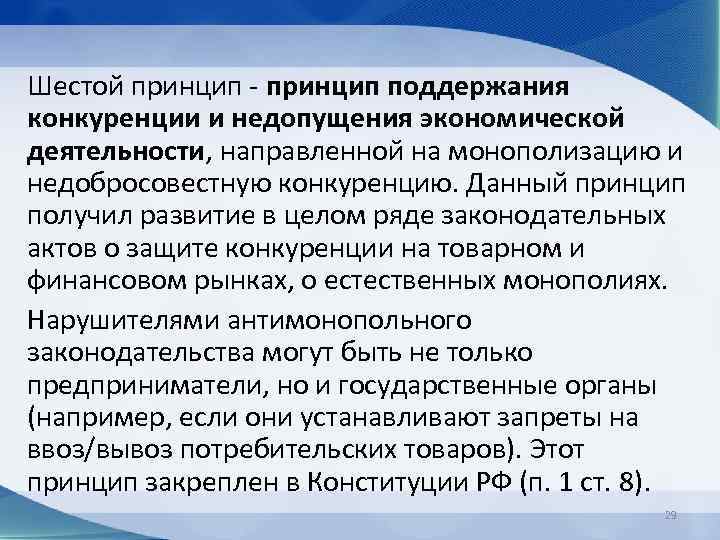 Шестой принцип - принцип поддержания конкуренции и недопущения экономической деятельности, направленной на монополизацию и недобросовестную конкуренцию. Данный принцип получил развитие в целом ряде законодательных актов о защите конкуренции на товарном и финансовом рынках, о естественных монополиях.

Нарушителями антимонопольного законодательства могут быть не только предприниматели, но и государственные органы (например, если они устанавливают запреты на ввоз/вывоз потребительских товаров). Этот принцип закреплен в Конституции РФ (п. 1 ст. 8).

29